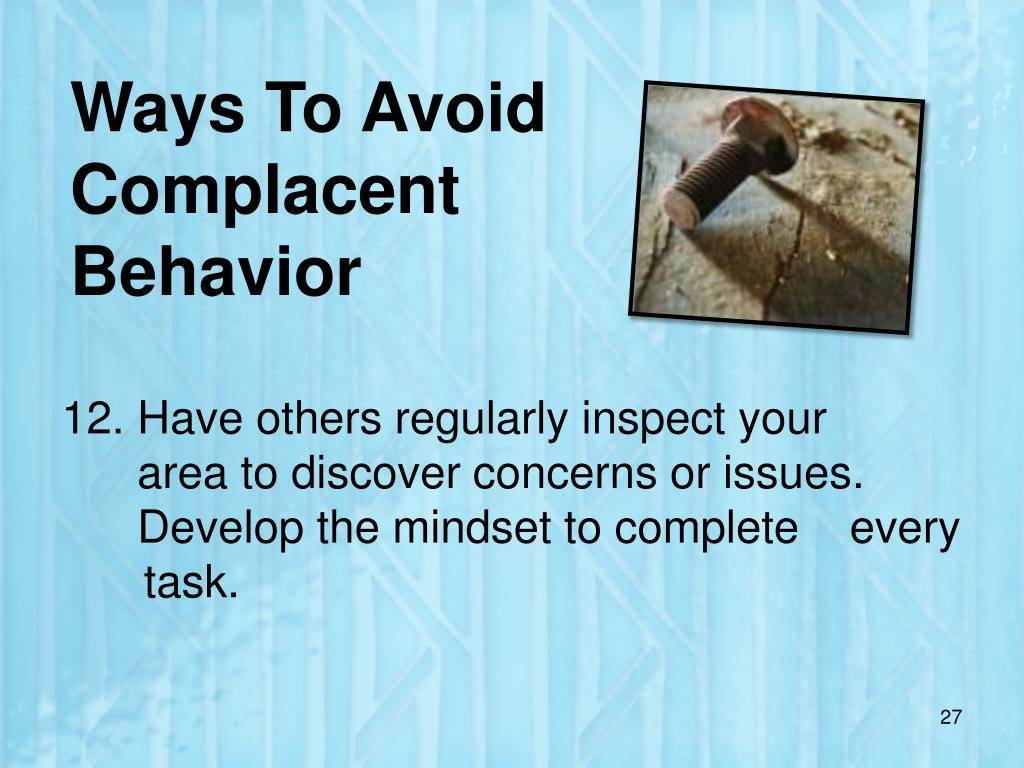 Ways To Avoid Complacent Behavior

12. Have others regularly inspect your area to discover concerns or issues. Develop the mindset to complete every task.

27